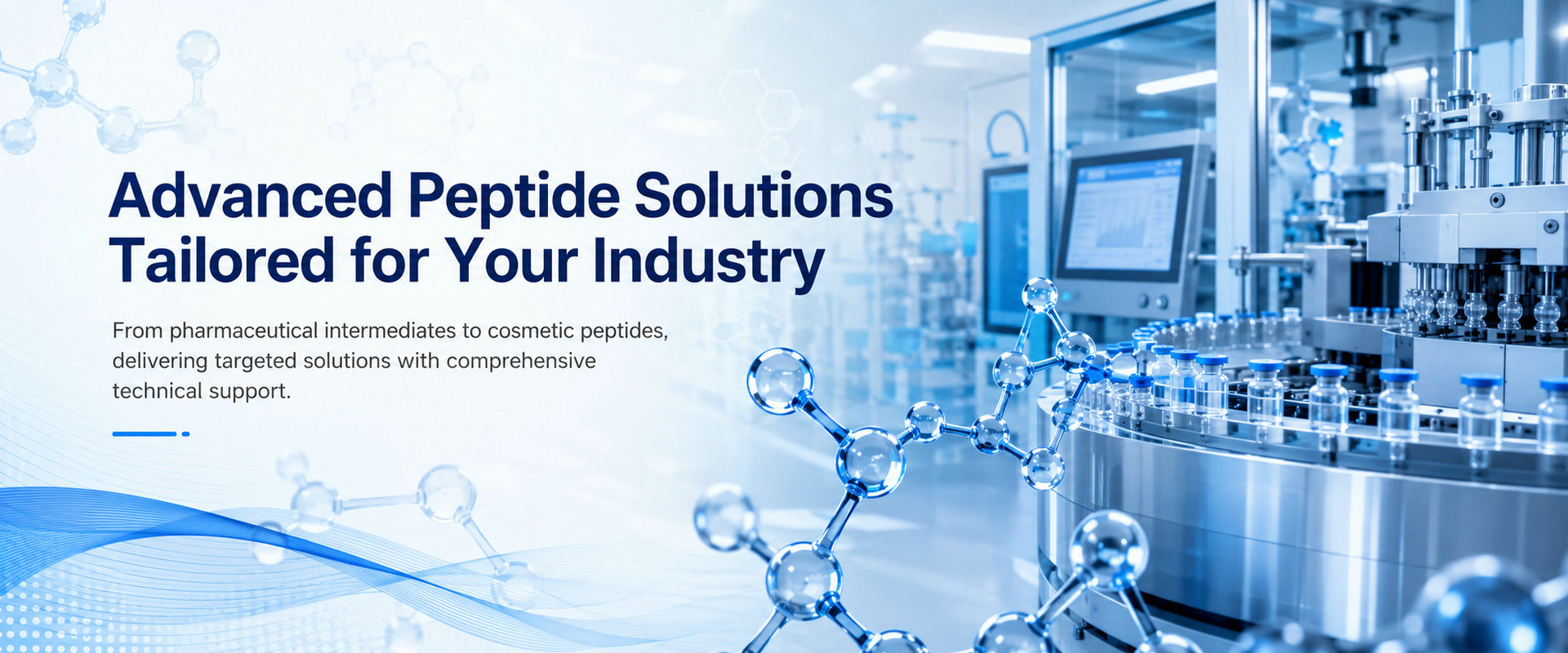 Advanced Peptide Solutions Tailored for Your Industry

From pharmaceutical intermediates to cosmetic peptides, delivering targeted solutions with comprehensive technical support.